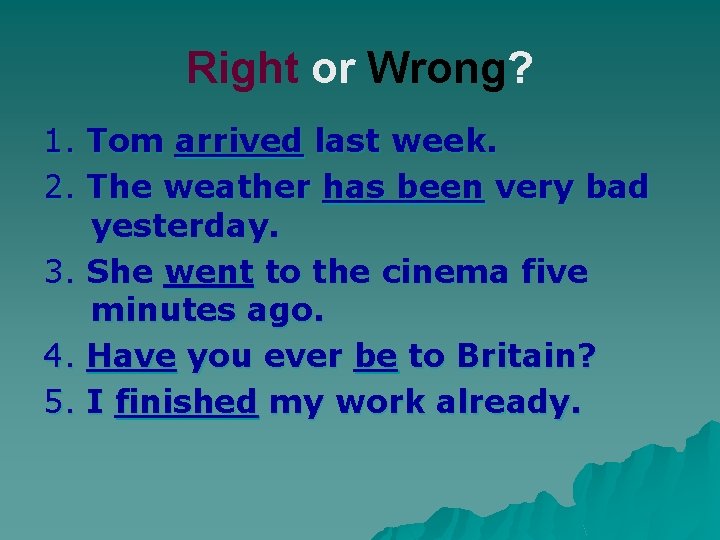 Right or Wrong?

1. Tom arrived last week.
2. The weather has been very bad yesterday.
3. She went to the cinema five minutes ago.
4. Have you ever be to Britain?
5. I finished my work already.